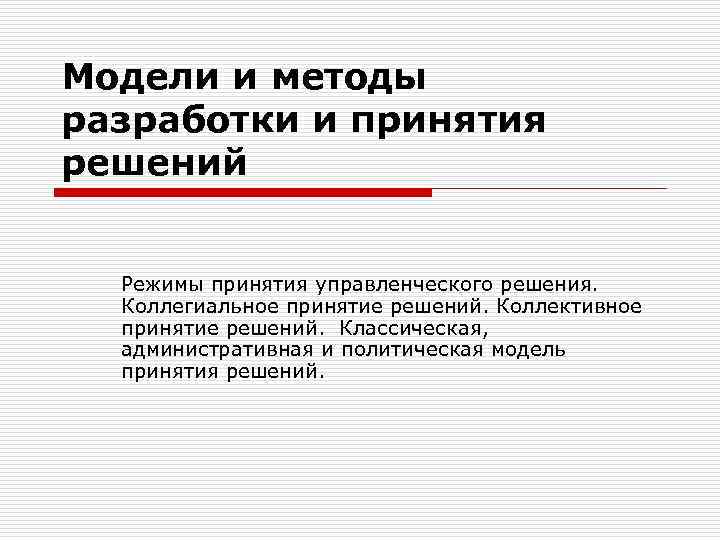 Модели и методы разработки и принятия решений

Режимы принятия управленческого решения. Коллегиальное принятие решений. Коллективное принятие решений. Классическая, административная и политическая модель принятия решений.